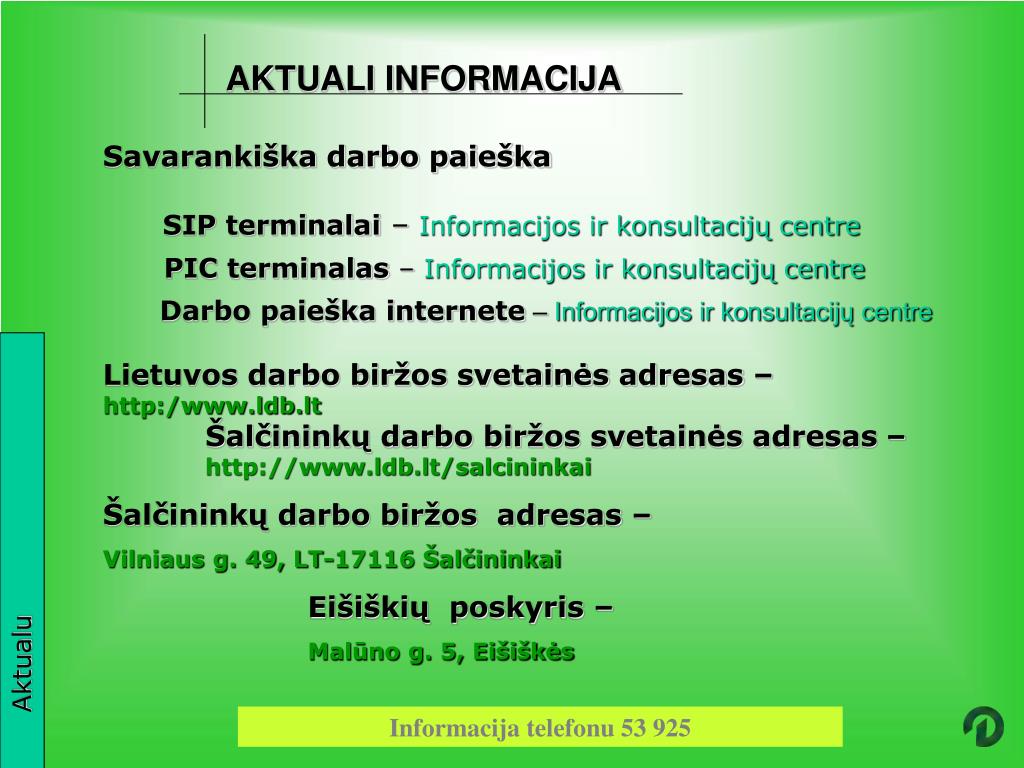 AKTUALI INFORMACIJA

Savarankiška darbo paieška

SIP terminalai – Informacijos ir konsultacijų centre

PIC terminalas – Informacijos ir konsultacijų centre

Darbo paieška internete – Informacijos ir konsultacijų centre

Lietuvos darbo biržos svetainės adresas – http:/www.ldb.lt

Šalčininkų darbo biržos svetainės adresas – http://www.ldb.lt/salcininkai

Šalčininkų darbo biržos adresas –

Vilniaus g. 49, LT-17116 Šalčininkai

Eišiškių poskyris –

Malūno g. 5, Eišiškės

Aktualu

Informacija telefonu 53 925